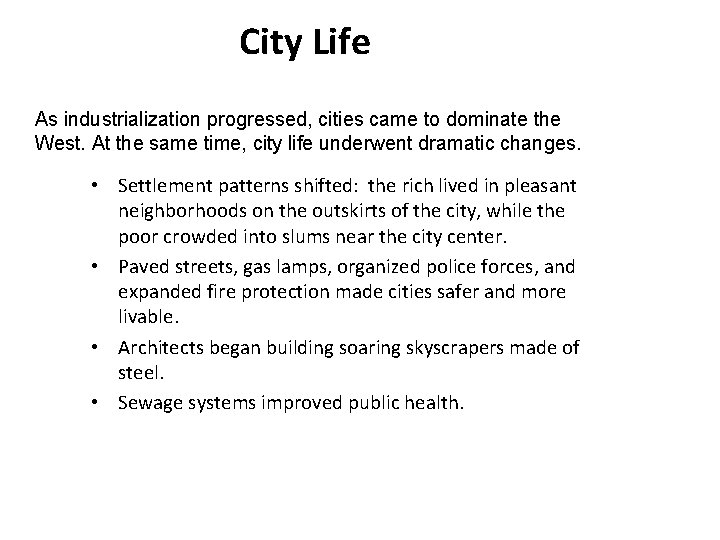 City Life

As industrialization progressed, cities came to dominate the West. At the same time, city life underwent dramatic changes.

• Settlement patterns shifted: the rich lived in pleasant neighborhoods on the outskirts of the city, while the poor crowded into slums near the city center.
• Paved streets, gas lamps, organized police forces, and expanded fire protection made cities safer and more livable.
• Architects began building soaring skyscrapers made of steel.
• Sewage systems improved public health.